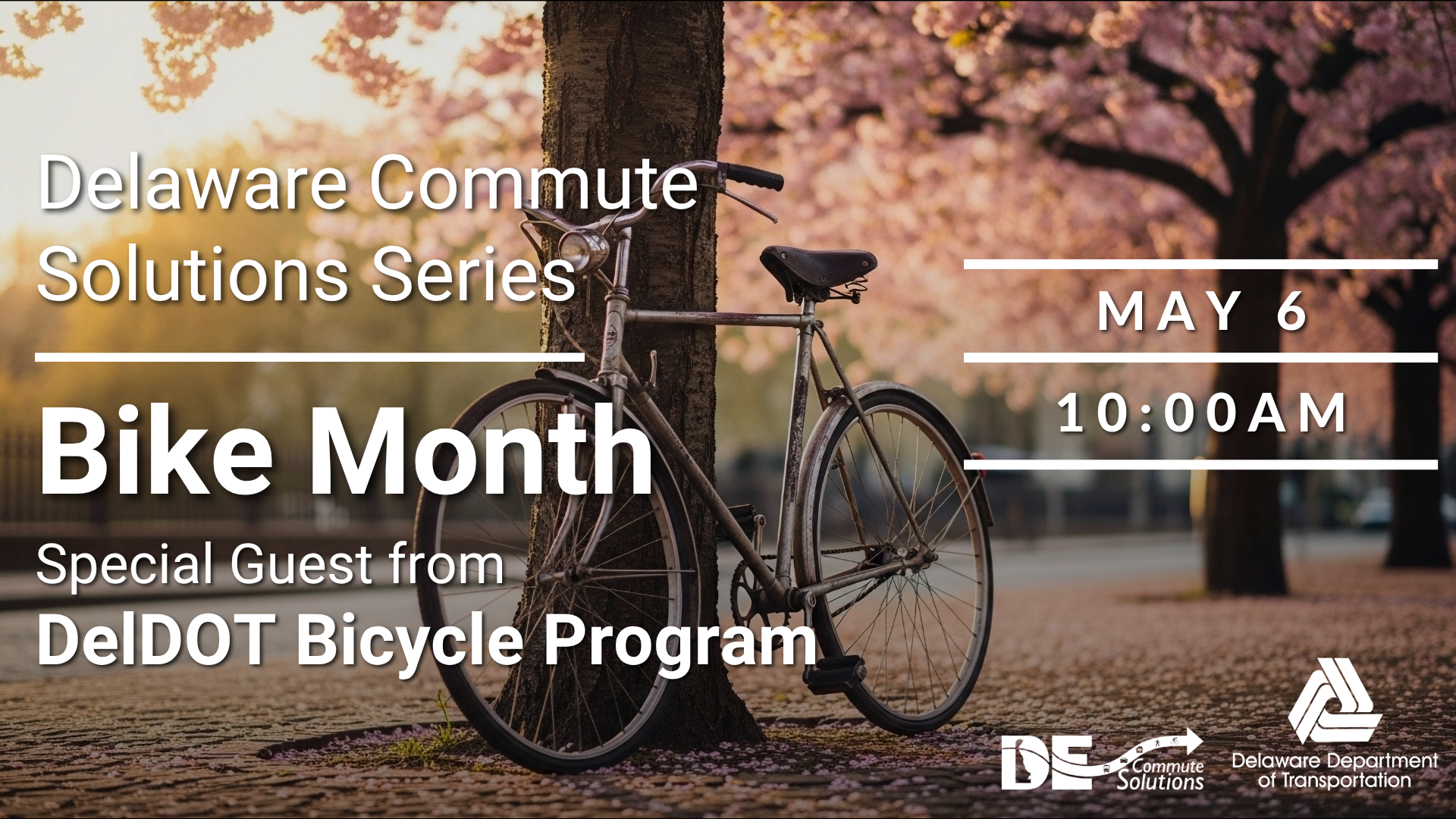 Delaware Commute Solutions Series

Bike Month

Special Guest from

DelDOT Bicycle Program

MAY 6

10:00AM

DE Commute Solutions

Delaware Department of Transportation